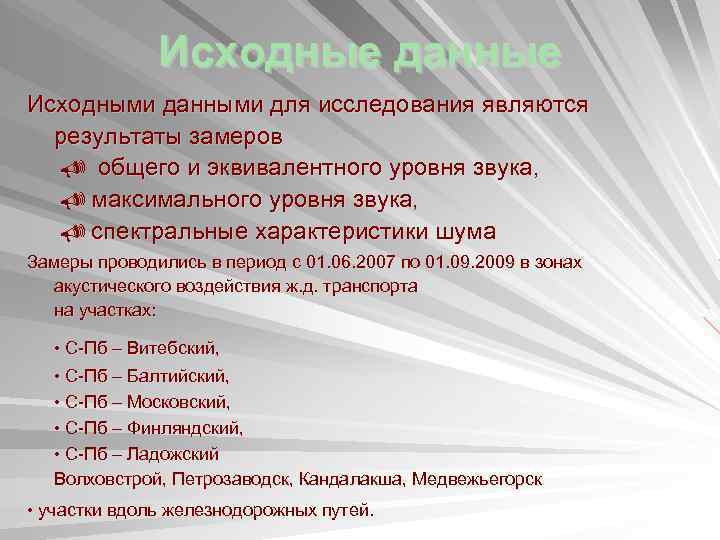 Исходные данные

Исходными данными для исследования являются результаты замеров

общего и эквивалентного уровня звука,

максимального уровня звука,

спектральные характеристики шума

Замеры проводились в период с 01.06.2007 по 01.09.2009 в зонах акустического воздействия ж.д. транспорта на участках:

• С-Пб – Витебский,
• С-Пб – Балтийский,
• С-Пб – Московский,
• С-Пб – Финляндский,
• С-Пб – Ладожский
Волховстрой, Петрозаводск, Кандалакша, Медвежьегорск

• участки вдоль железнодорожных путей.